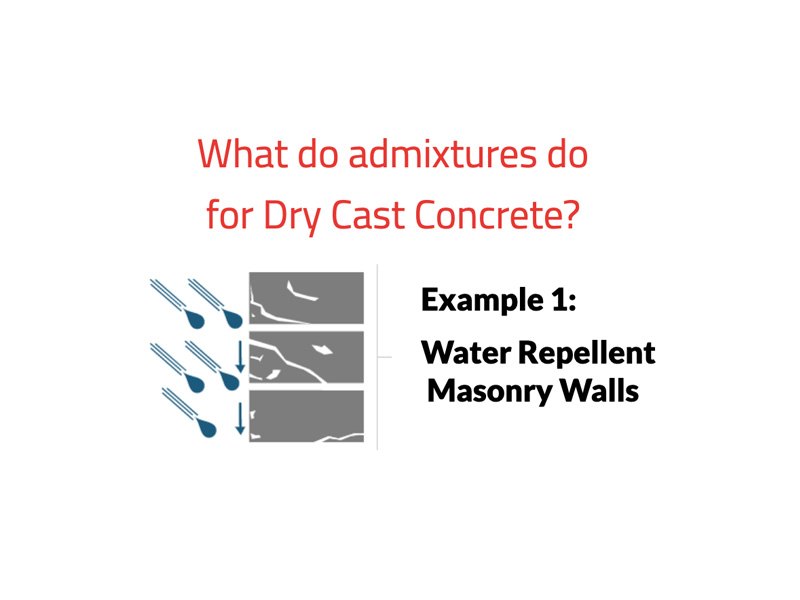 What do admixtures do for Dry Cast Concrete?

Example 1:

Water Repellent Masonry Walls